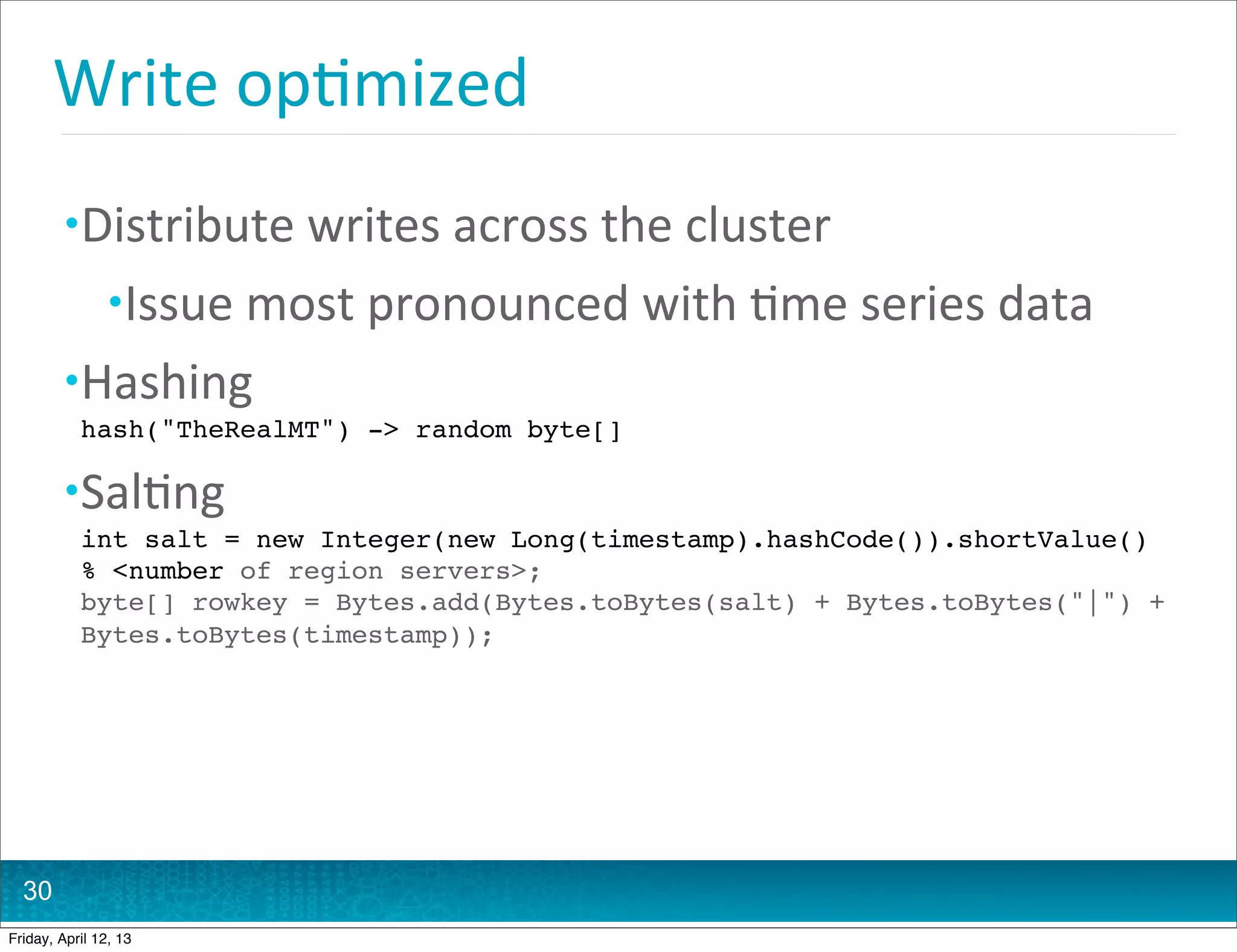 Write optimized

•Distribute writes across the cluster

•Issue most pronounced with time series data

•Hashing

hash("TheRealMT") -> random byte[]

•Salting

int salt = new Integer(new Long(timestamp).hashCode()).shortValue() % <number of region servers>;
byte[] rowkey = Bytes.add(Bytes.toBytes(salt) + Bytes.toBytes("|") + Bytes.toBytes(timestamp));

30

Friday, April 12, 13